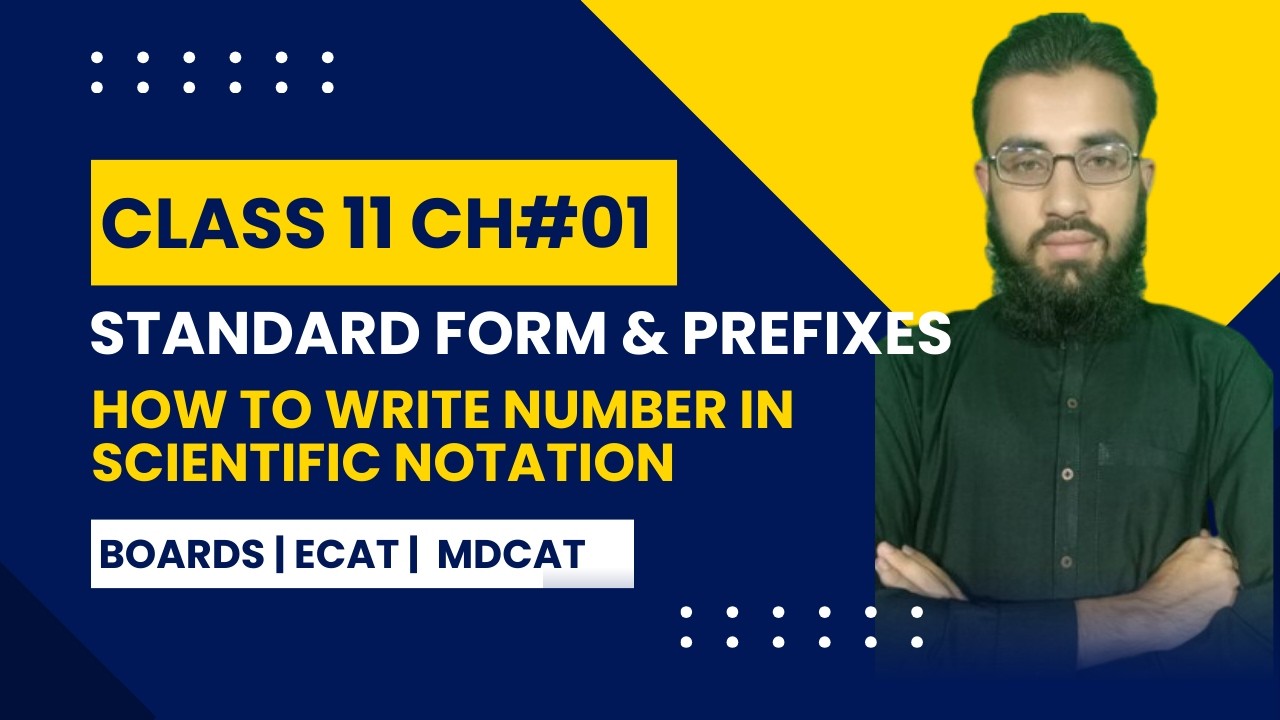 CLASS 11 CH#01

STANDARD FORM & PREFIXES

HOW TO WRITE NUMBER IN SCIENTIFIC NOTATION

BOARDS | ECAT | MDCAT